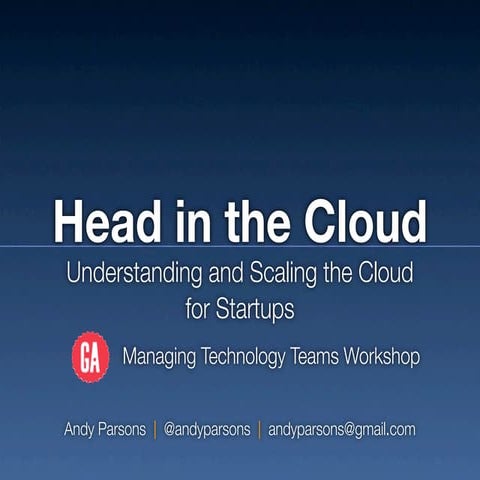 Head in the Cloud

Understanding and Scaling the Cloud for Startups

GA Managing Technology Teams Workshop

Andy Parsons | @andyparsons | andyparsons@gmail.com